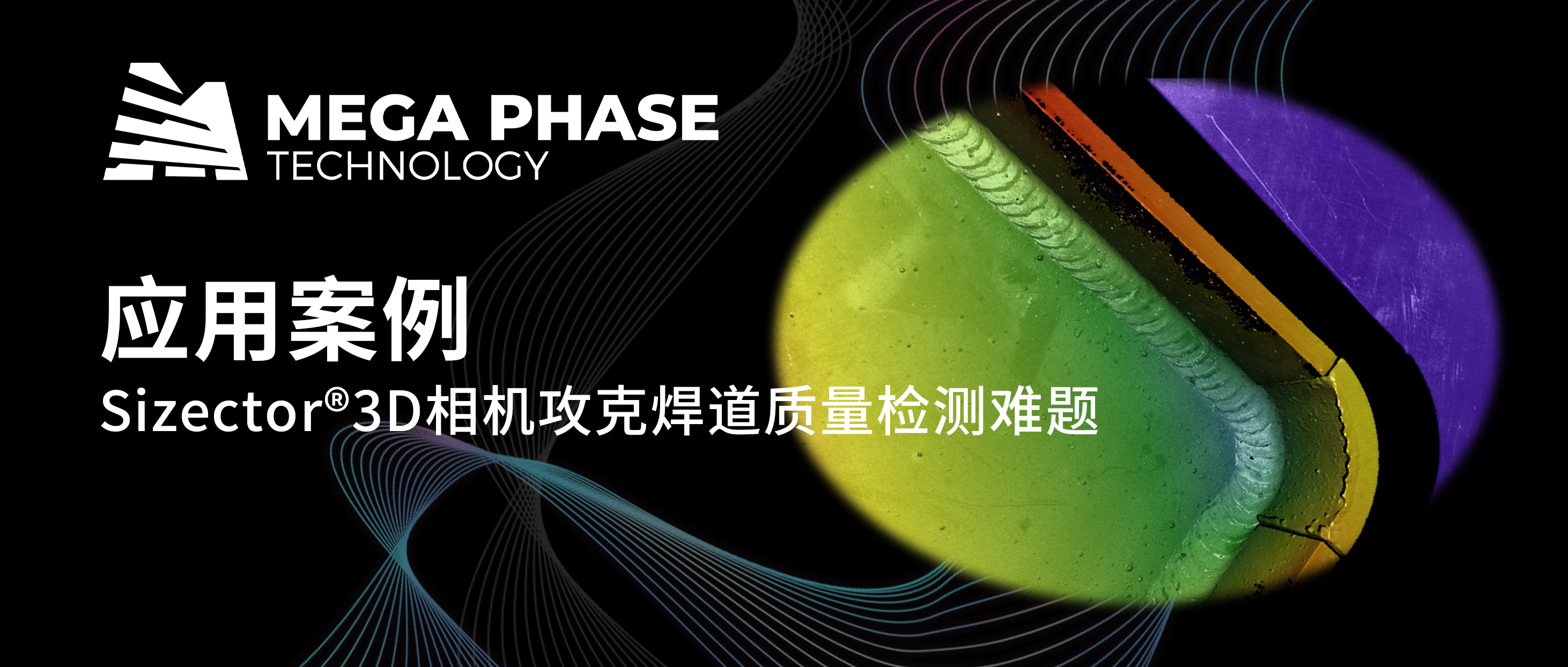 MEGA PHASE
TECHNOLOGY

应用案例

Sizector®3D相机攻克焊道质量检测难题